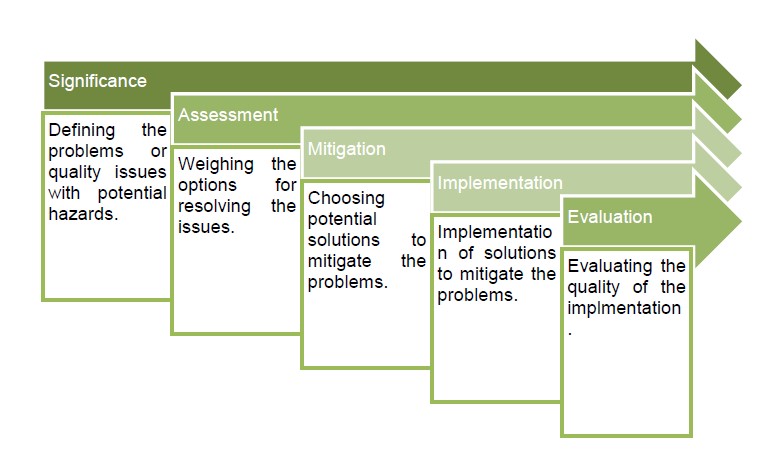 Significance

Defining the problems or quality issues with potential hazards.

Assessment

Weighing the options for resolving the issues.

Mitigation

Choosing potential solutions to mitigate the problems.

Implementation

Implementation of solutions to mitigate the problems.

Evaluation

Evaluating the quality of the implmentation.